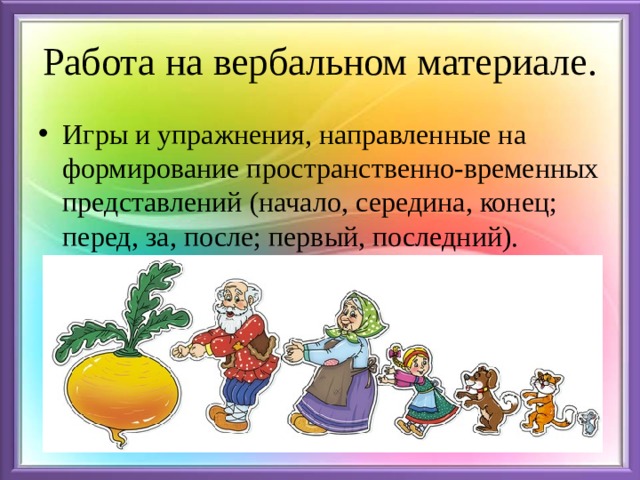 Работа на вербальном материале.

• Игры и упражнения, направленные на формирование пространственно-временных представлений (начало, середина, конец; перед, за, после; первый, последний).